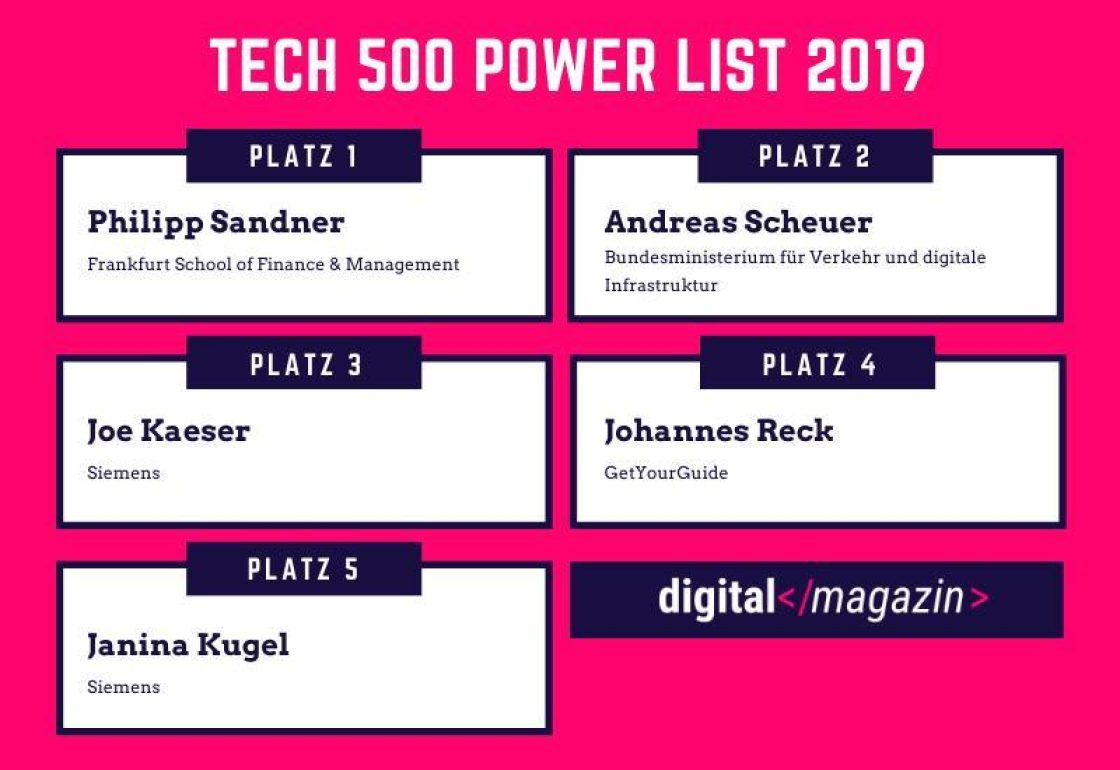 TECH 500 POWER LIST 2019

PLATZ 1

Philipp Sandner

Frankfurt School of Finance & Management

PLATZ 2

Andreas Scheuer

Bundesministerium für Verkehr und digitale Infrastruktur

PLATZ 3

Joe Kaeser

Siemens

PLATZ 4

Johannes Reck

GetYourGuide

PLATZ 5

Janina Kugel

Siemens

digital</magazin>